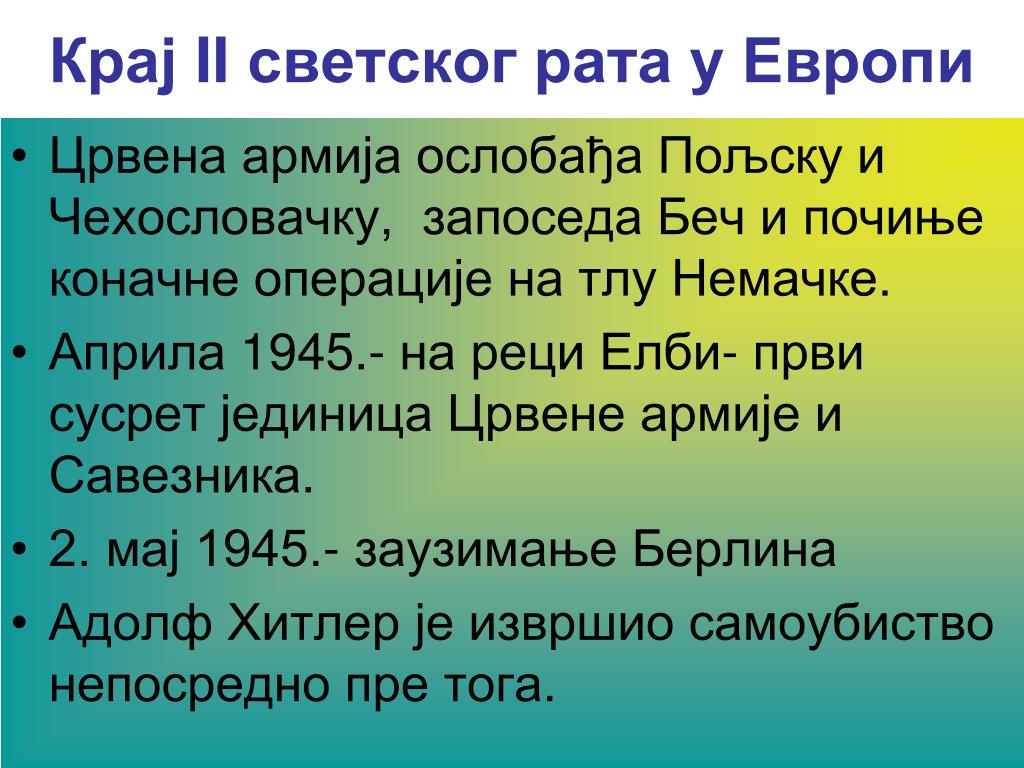 Крај II светског рата у Европи

• Црвена армија ослобађа Пољску и Чехословачку,  запоседа Беч и почиње коначне операције на тлу Немачке.

• Априла 1945.- на реци Елби- први сусрет јединица Црвене армије и Савезника.

• 2. мај 1945.- заузимање Берлина

• Адолф Хитлер је извршио самоубиство непосредно пре тога.